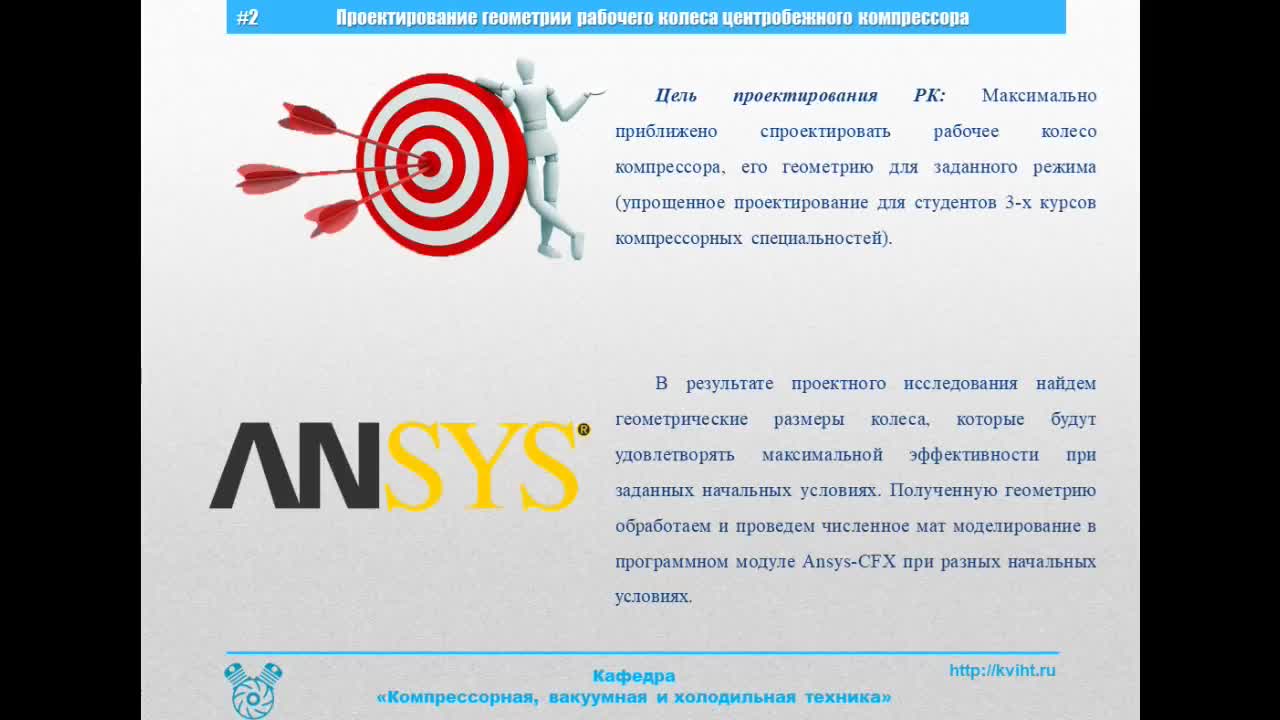 #2 Проектирование геометрии рабочего колеса центробежного компрессора

Цель проектирования РК: Максимально приближено спроектировать рабочее колесо компрессора, его геометрию для заданного режима (упрощенное проектирование для студентов 3-х курсов компрессорных специальностей).

ANSYS®

В результате проектного исследования найдем геометрические размеры колеса, которые будут удовлетворять максимальной эффективности при заданных начальных условиях. Полученную геометрию обработаем и проведем численное мат моделирование в программном модуле Ansys-CFX при разных начальных условиях.

Кафедра
«Компрессорная, вакуумная и холодильная техника»

http://kviht.ru